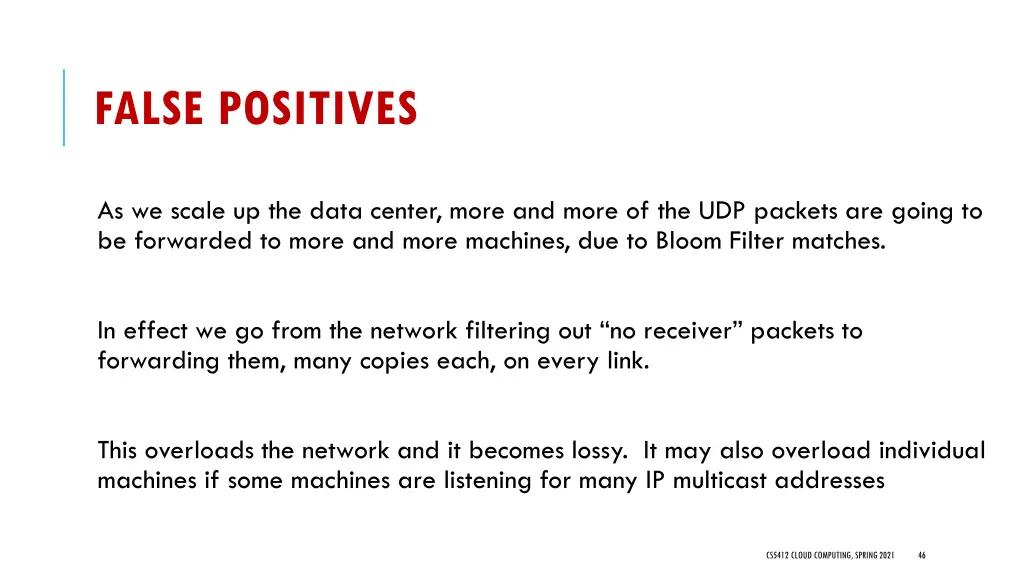 FALSE POSITIVES

As we scale up the data center, more and more of the UDP packets are going to be forwarded to more and more machines, due to Bloom Filter matches.

In effect we go from the network filtering out “no receiver” packets to forwarding them, many copies each, on every link.

This overloads the network and it becomes lossy. It may also overload individual machines if some machines are listening for many IP multicast addresses

CS5412 CLOUD COMPUTING, SPRING 2021

46